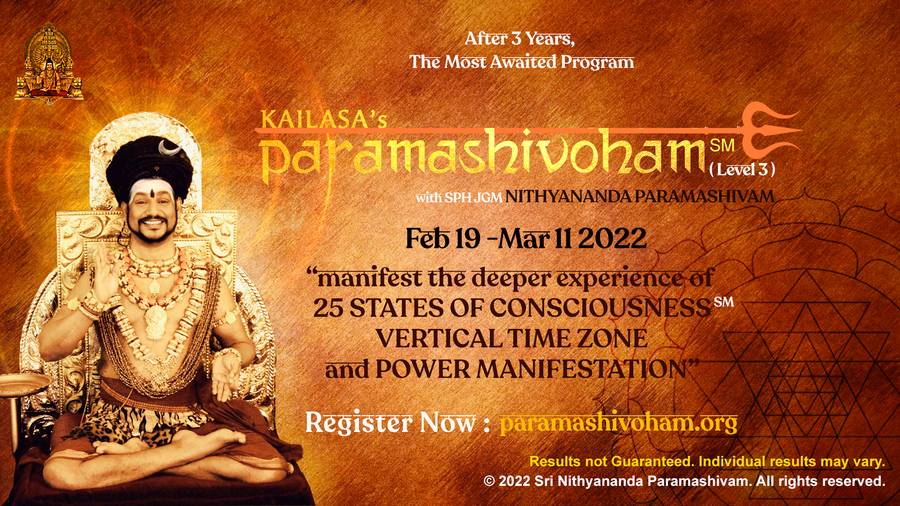 After 3 Years,
The Most Awaited Program

KAILASA's
paramashivoham SM
( Level 3 )

with SPH JGM NITHYANANDA PARAMASHIVAM

Feb 19 -Mar 11 2022

"manifest the deeper experience of 25 STATES OF CONSCIOUSNESS SM VERTICAL TIME ZONE and POWER MANIFESTATION"

Register Now : paramashivoham.org

Results not Guaranteed. Individual results may vary.
© 2022 Sri Nithyananda Paramashivam. All rights reserved.